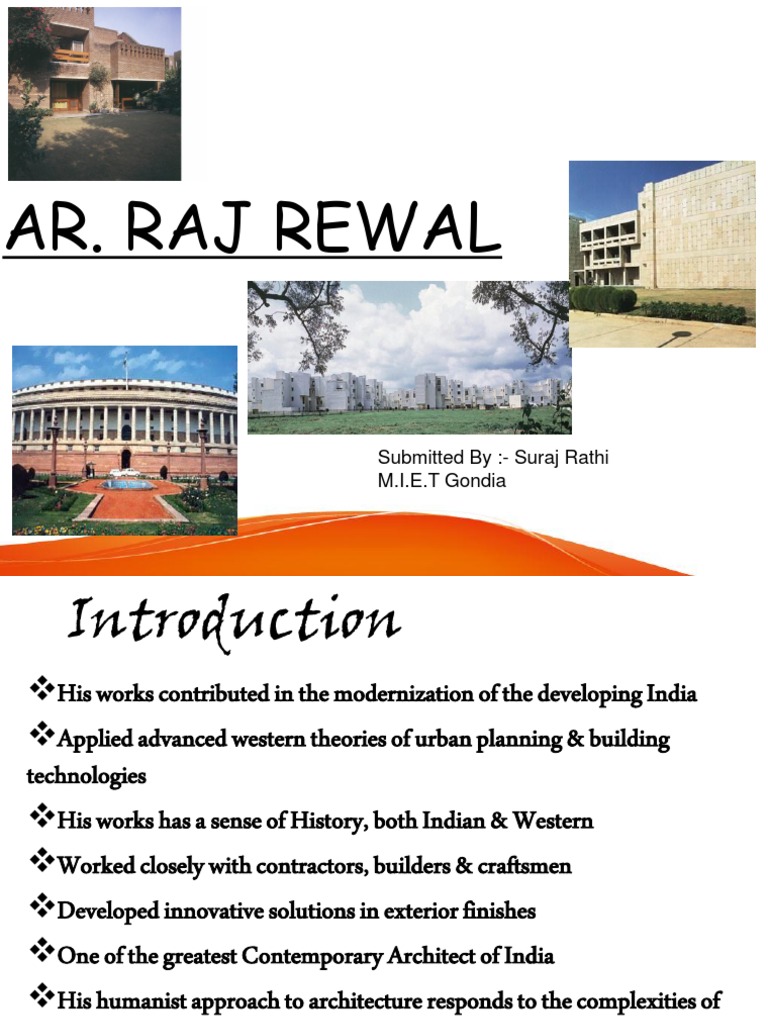 AR. RAJ REWAL

Submitted By :- Suraj Rathi
M.I.E.T Gondia

Introduction

❖His works contributed in the modernization of the developing India

❖Applied advanced western theories of urban planning & building technologies

❖His works has a sense of History, both Indian & Western

❖Worked closely with contractors, builders & craftsmen

❖Developed innovative solutions in exterior finishes

❖One of the greatest Contemporary Architect of India

❖His humanist approach to architecture responds to the complexities of